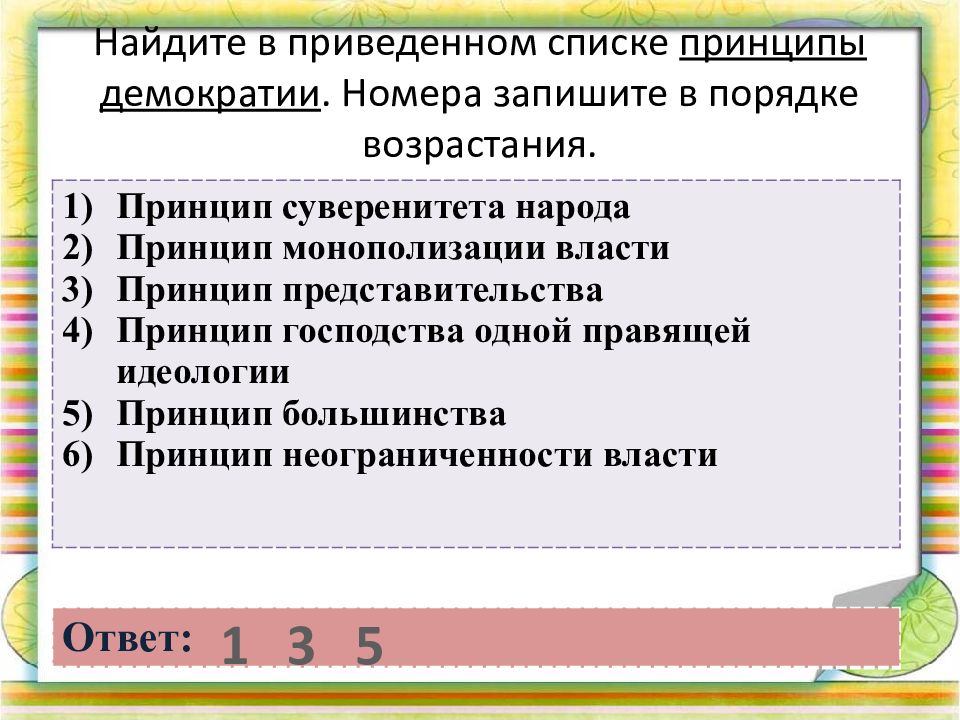 Найдите в приведенном списке принципы демократии. Номера запишите в порядке возрастания.

1) Принцип суверенитета народа
2) Принцип монополизации власти
3) Принцип представительства
4) Принцип господства одной правящей идеологии
5) Принцип большинства
6) Принцип неограниченности власти

Ответ: 1 3 5